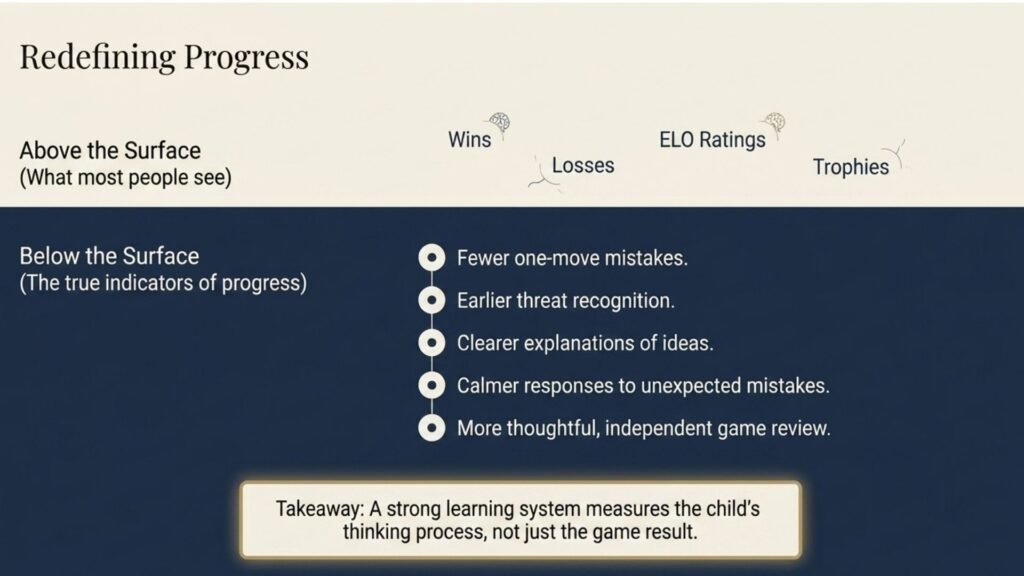 Redefining Progress

Above the Surface
(What most people see)

Wins

Losses

ELO Ratings

Trophies

Below the Surface
(The true indicators of progress)

Fewer one-move mistakes.

Earlier threat recognition.

Clearer explanations of ideas.

Calmer responses to unexpected mistakes.

More thoughtful, independent game review.

Takeaway: A strong learning system measures the child's thinking process, not just the game result.